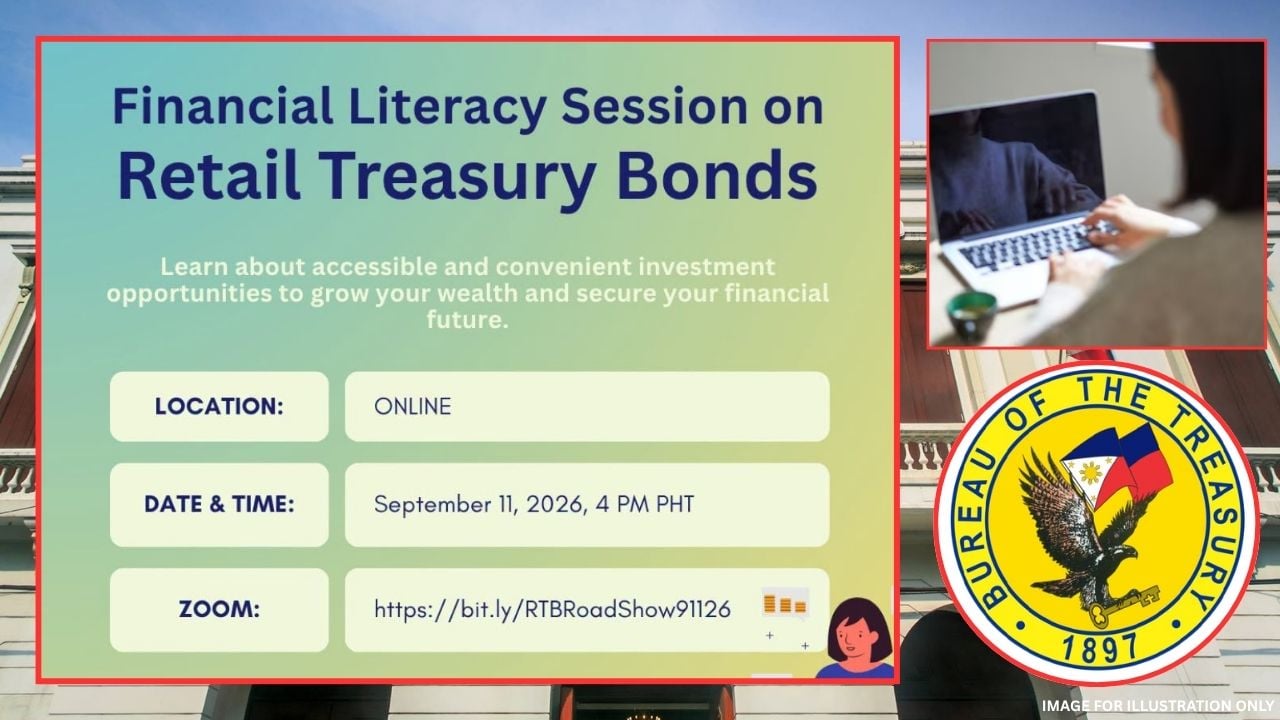 Financial Literacy Session on
Retail Treasury Bonds

Learn about accessible and convenient investment opportunities to grow your wealth and secure your financial future.

| LOCATION: | ONLINE |
|---|---|
| DATE & TIME: | September 11, 2026, 4 PM PHT |
| ZOOM: | https://bit.ly/RTBRoadShow91126 |

BUREAU OF THE TREASURY
1897

IMAGE FOR ILLUSTRATION ONLY